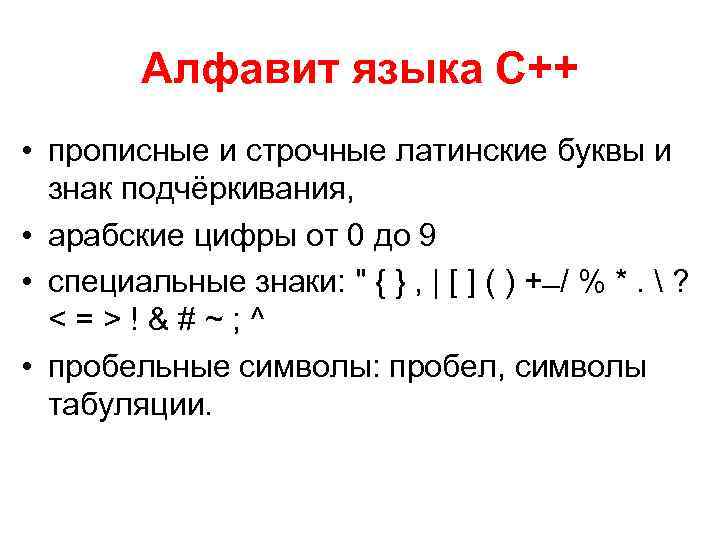 Алфавит языка С++

• прописные и строчные латинские буквы и знак подчёркивания,
• арабские цифры от 0 до 9
• специальные знаки: " { } , | [ ] ( ) +–/ % * . \ ? < = > ! & # ~ ; ^
• пробельные символы: пробел, символы табуляции.